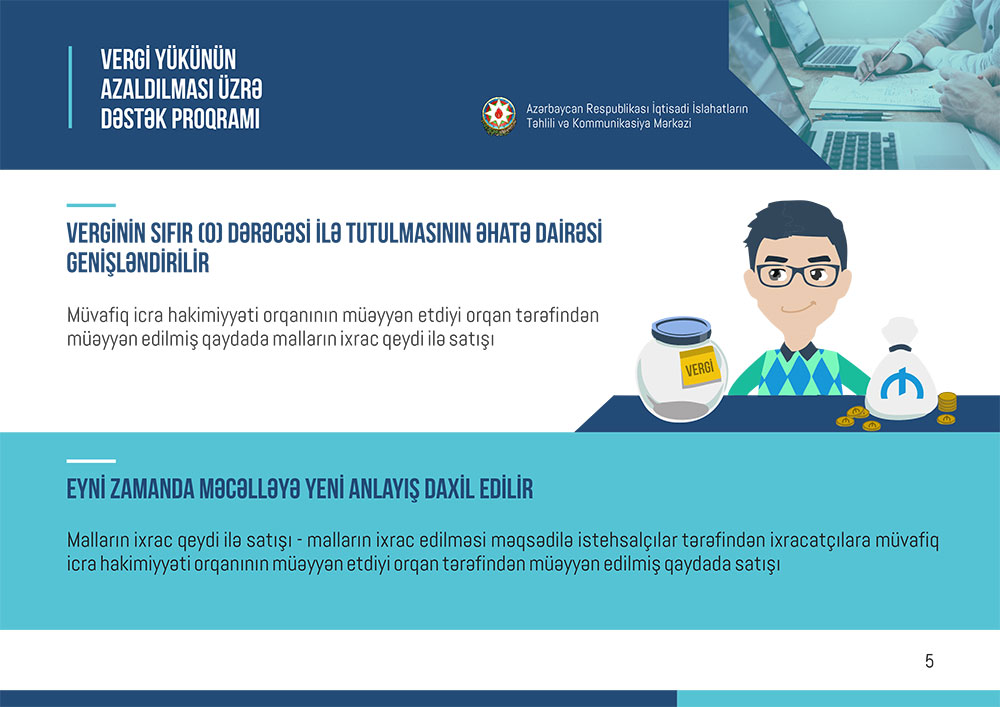 VERGİ YÜKÜNÜN AZALDILMASI ÜZRƏ DƏSTƏK PROQRAMI

Azərbaycan Respublikası İqtisadi İslahatların Təhlili və Kommunikasiya Mərkəzi

VERGİNİN SIFIR (0) DƏRƏCƏSİ İLƏ TUTULMASININ ƏHATƏ DAİRƏSİ GENİŞLƏNDİRİLİR

Müvafiq icra hakimiyyəti orqanının müəyyən etdiyi orqan tərəfindən müəyyən edilmiş qaydada malların ixrac qeydi ilə satışı

VERGİ

EYNİ ZAMANDA MƏCƏLLƏYƏ YENİ ANLAYIŞ DAXİL EDİLİR

Malların ixrac qeydi ilə satışı - malların ixrac edilməsi məqsədilə istehsalçılar tərəfindən ixracatçılara müvafiq icra hakimiyyəti orqanının müəyyən etdiyi orqan tərəfindən müəyyən edilmiş qaydada satışı

5